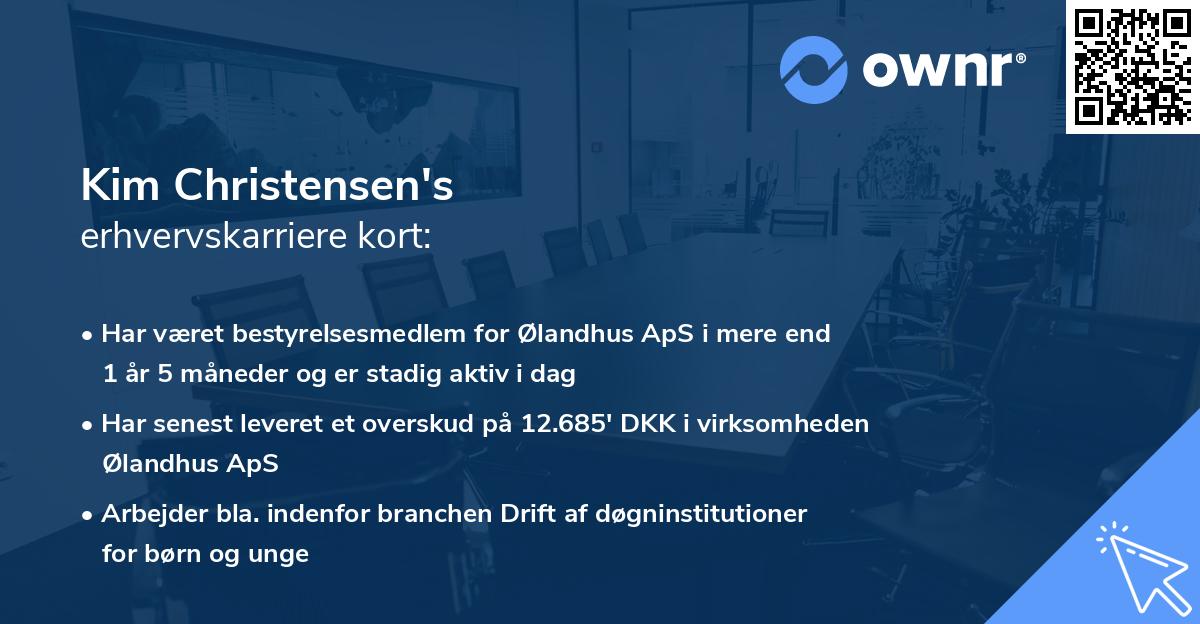 ownr®

Kim Christensen's
erhvervskarriere kort:

• Har været bestyrelsesmedlem for Ølandhus ApS i mere end 1 år 5 måneder og er stadig aktiv i dag

• Har senest leveret et overskud på 12.685' DKK i virksomheden Ølandhus ApS

• Arbejder bla. indenfor branchen Drift af døgninstitutioner for børn og unge